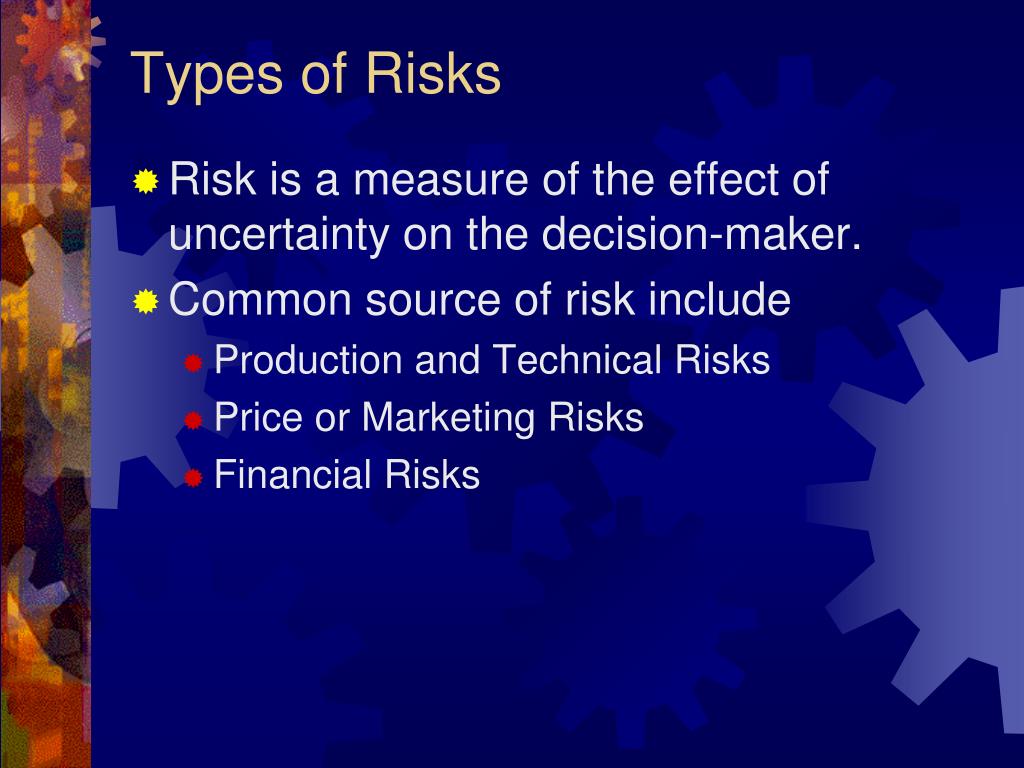 Types of Risks

Risk is a measure of the effect of uncertainty on the decision-maker.

Common source of risk include

Production and Technical Risks

Price or Marketing Risks

Financial Risks